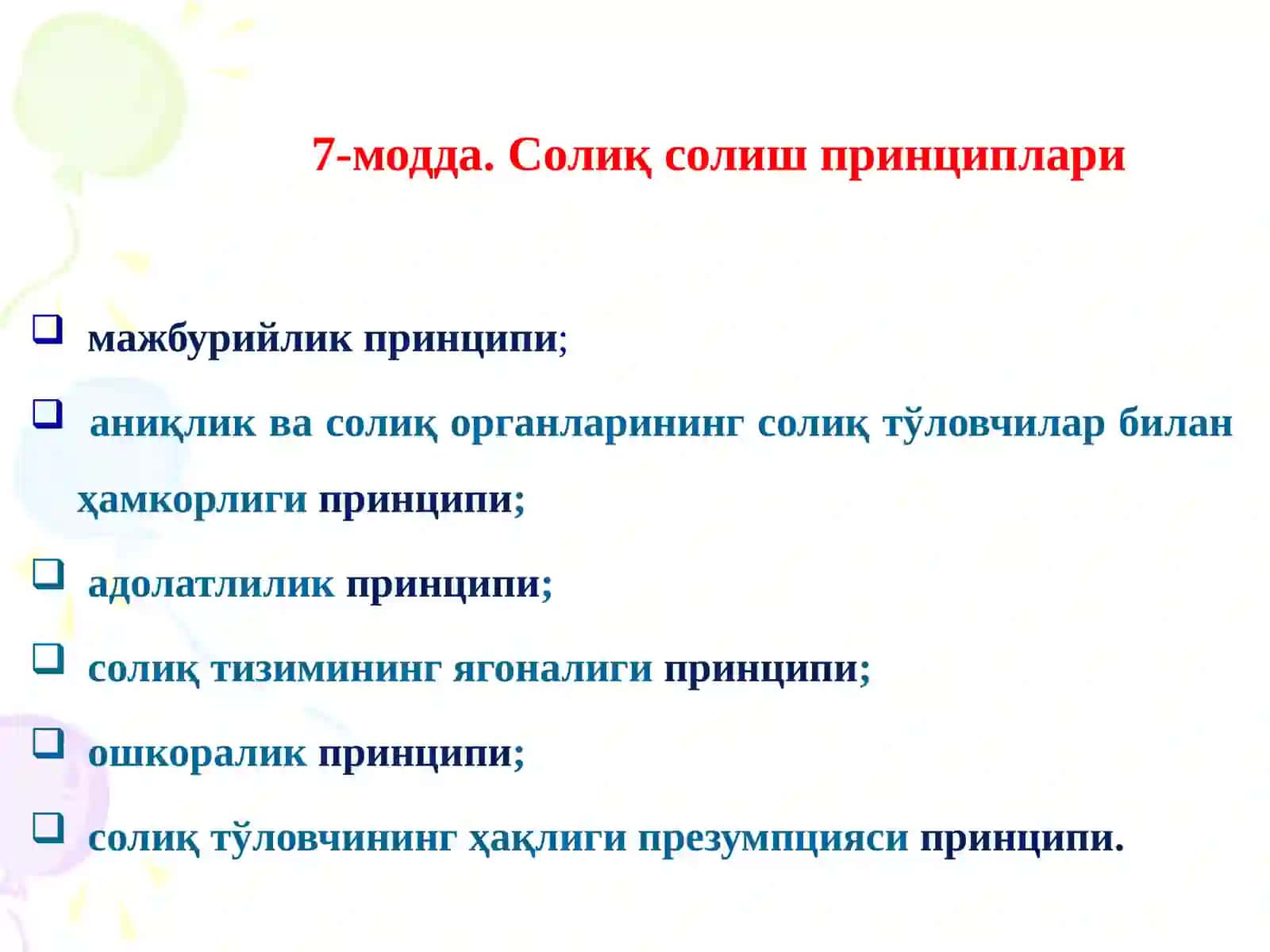 7-модда. Солиқ солиш принциплари

❑ мажбурийлик принципи;

❑ аниқлик ва солиқ органларининг солиқ тўловчилар билан ҳамкорлиги принципи;

❑ адолатлилик принципи;

❑ солиқ тизимининг ягоналиги принципи;

❑ ошкоралик принципи;

❑ солиқ тўловчининг ҳақлиги презумпцияси принципи.